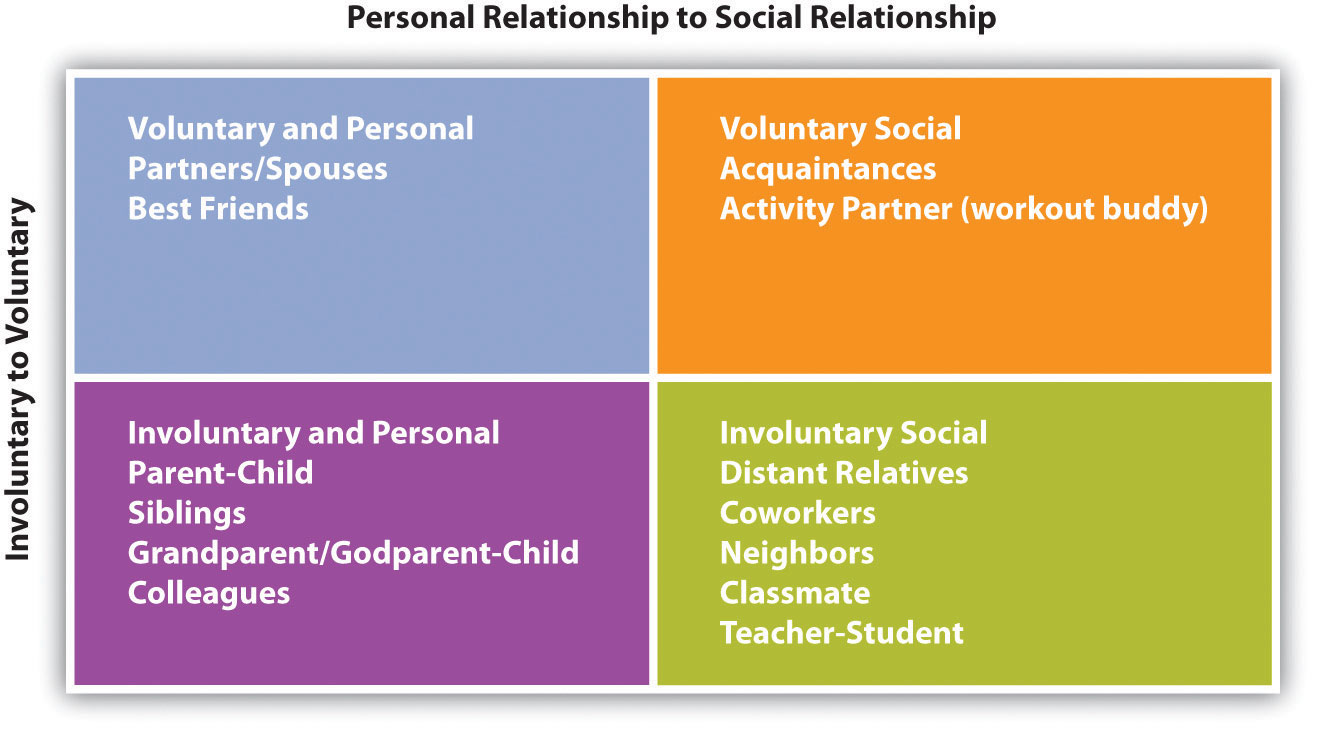 Personal Relationship to Social Relationship

Involuntary to Voluntary

Voluntary and Personal
Partners/Spouses
Best Friends

Voluntary Social
Acquaintances
Activity Partner (workout buddy)

Involuntary and Personal
Parent-Child
Siblings
Grandparent/Godparent-Child
Colleagues

Involuntary Social
Distant Relatives
Coworkers
Neighbors
Classmate
Teacher-Student